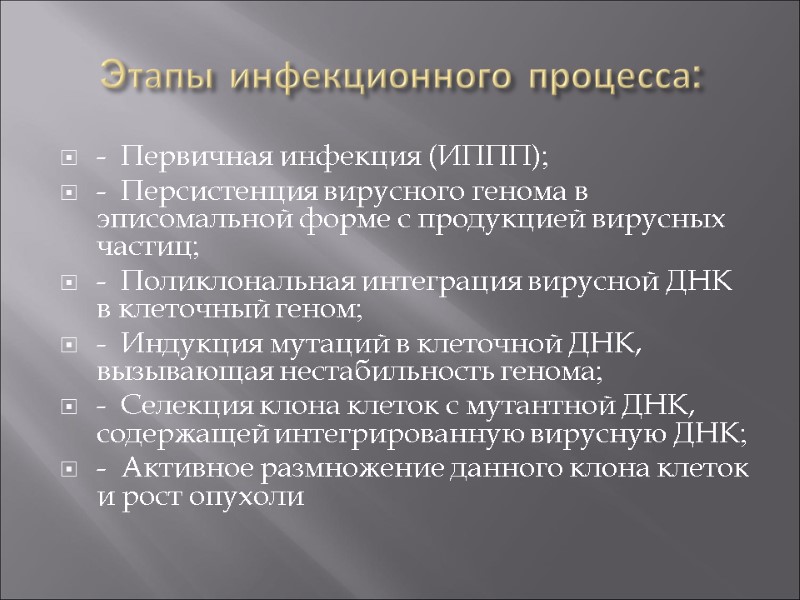 Этапы инфекционного процесса:

- Первичная инфекция (ИППП);

- Персистенция вирусного генома в эписомальной форме с продукцией вирусных частиц;

- Поликлональная интеграция вирусной ДНК в клеточный геном;

- Индукция мутаций в клеточной ДНК, вызывающая нестабильность генома;

- Селекция клона клеток с мутантной ДНК, содержащей интегрированную вирусную ДНК;

- Активное размножение данного клона клеток и рост опухоли